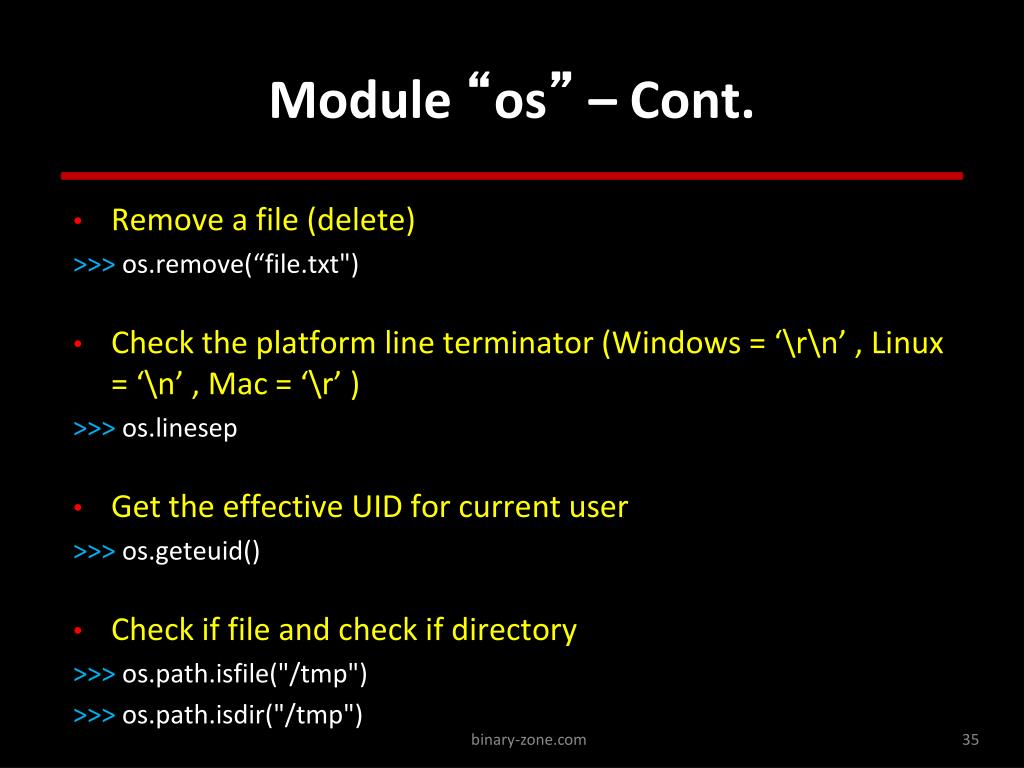 Module “os” – Cont.

• Remove a file (delete)
>>> os.remove(“file.txt")

• Check the platform line terminator (Windows = ‘\r\n’ , Linux = ‘\n’ , Mac = ‘\r’ )
>>> os.linesep

• Get the effective UID for current user
>>> os.geteuid()

• Check if file and check if directory
>>> os.path.isfile("/tmp")
>>> os.path.isdir("/tmp")

binary-zone.com

35